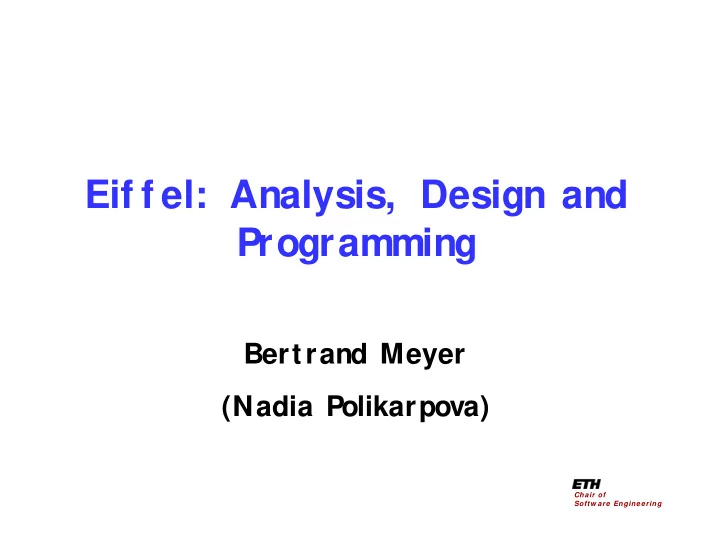 Eiffel: Analysis, Design and Programming

Bertrand Meyer

(Nadia Polikarpova)

ETH
Chair of
Software Engineering